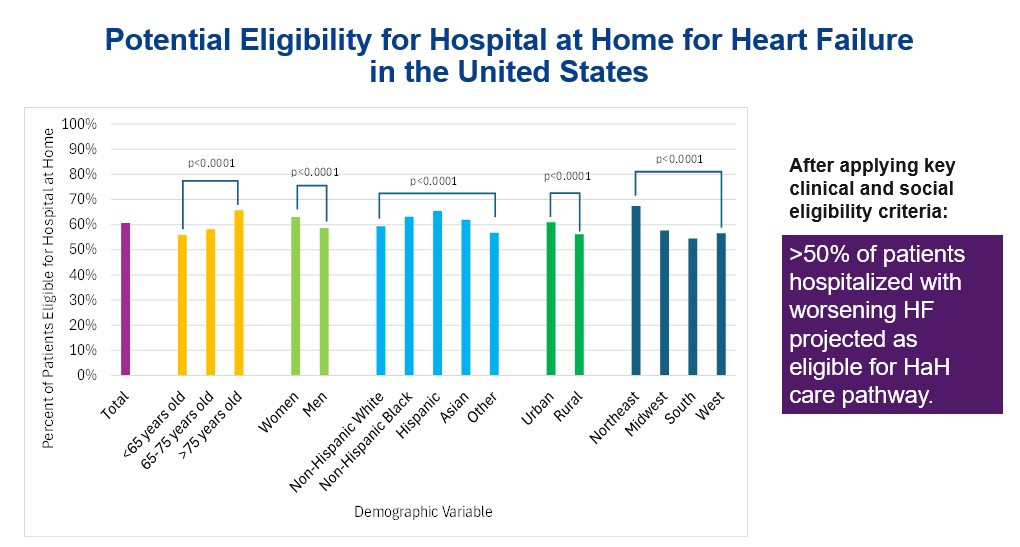 Potential Eligibility for Hospital at Home for Heart Failure in the United States

Percent of Patients Eligible for Hospital at Home

100%
90%
80%
70%
60%
50%
40%
30%
20%
10%
0%

p<0.0001
p<0.0001
p<0.0001
p<0.0001
p<0.0001

Total
<65 years old
65-75 years old
>75 years old
Women
Men
Non-Hispanic White
Non-Hispanic Black
Hispanic
Asian
Other
Urban
Rural
Northeast
Midwest
South
West

Demographic Variable

After applying key clinical and social eligibility criteria:

>50% of patients hospitalized with worsening HF projected as eligible for HaH care pathway.